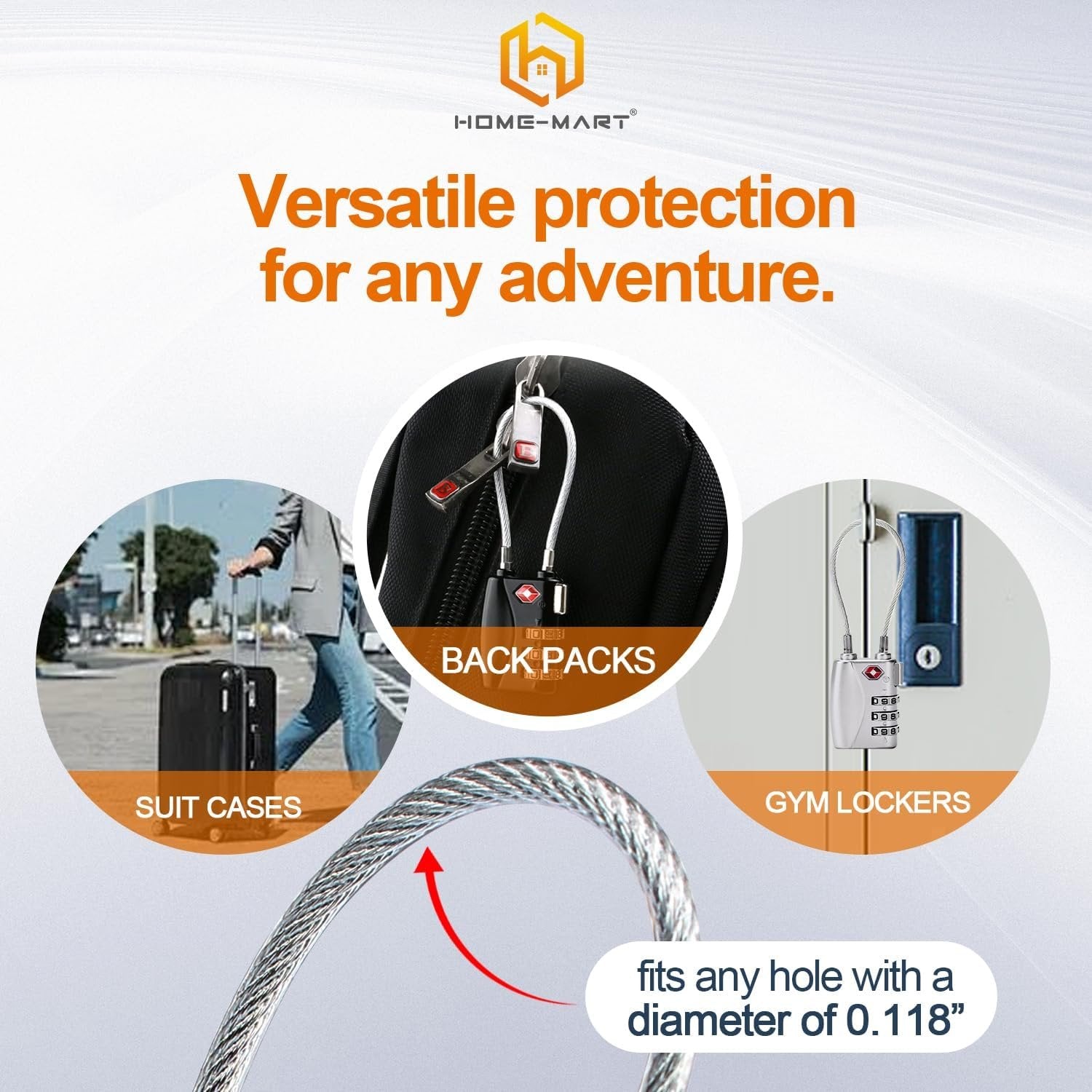 HOME-MART®

Versatile protection for any adventure.

SUIT CASES

BACK PACKS

GYM LOCKERS

fits any hole with a diameter of 0.118”